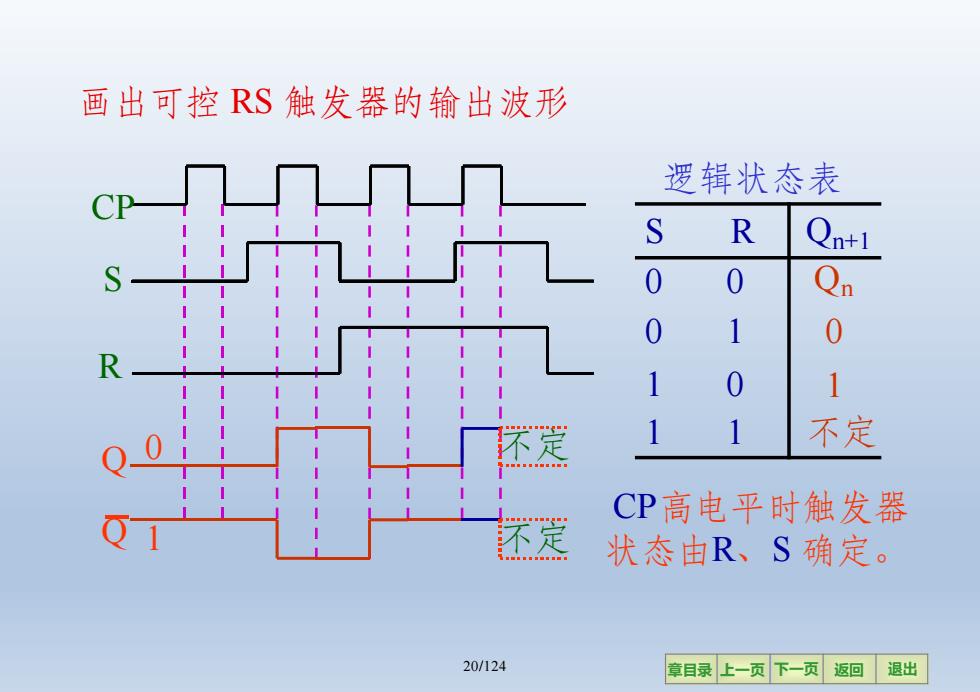 画出可控 RS 触发器的输出波形

CP

S

R

Q 0

不定

$\overline{Q}$ 1

不定

逻辑状态表

| S | R | $Q_{n+1}$ |
|---|---|---|
| 0 | 0 | $Q_n$ |
| 0 | 1 | 0 |
| 1 | 0 | 1 |
| 1 | 1 | 不定 |

CP高电平时触发器状态由R、S 确定。

20/124

章目录 上一页 下一页 返回 退出